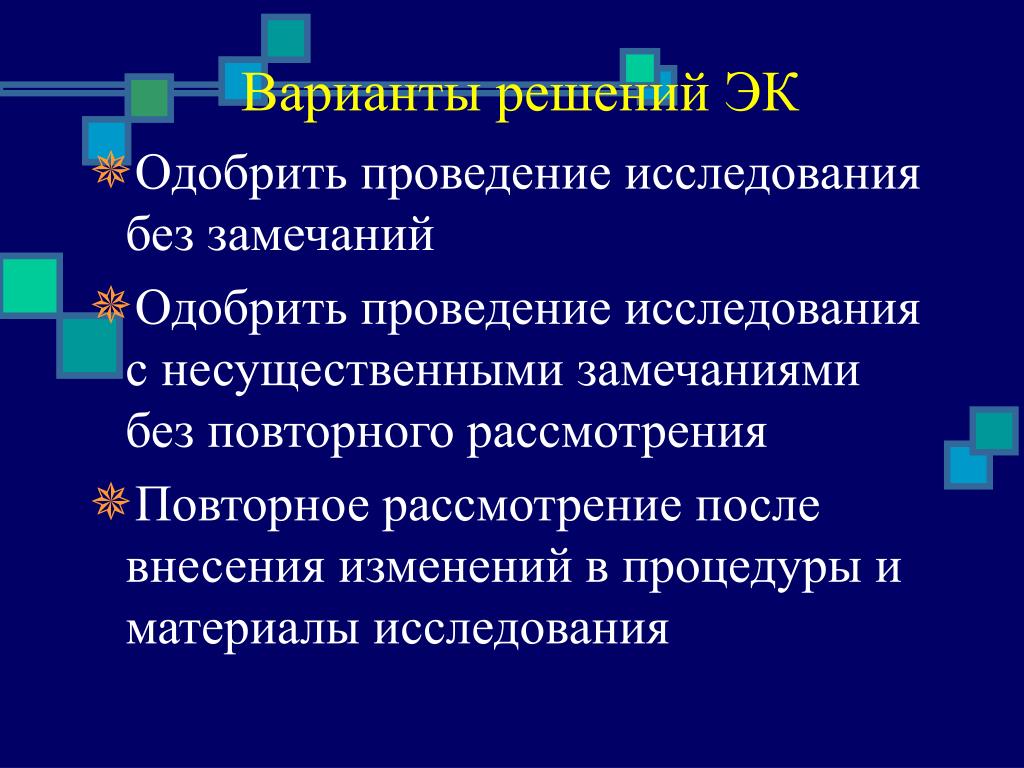 Варианты решений ЭК

Одобрить проведение исследования без замечаний

Одобрить проведение исследования с несущественными замечаниями без повторного рассмотрения

Повторное рассмотрение после внесения изменений в процедуры и материалы исследования